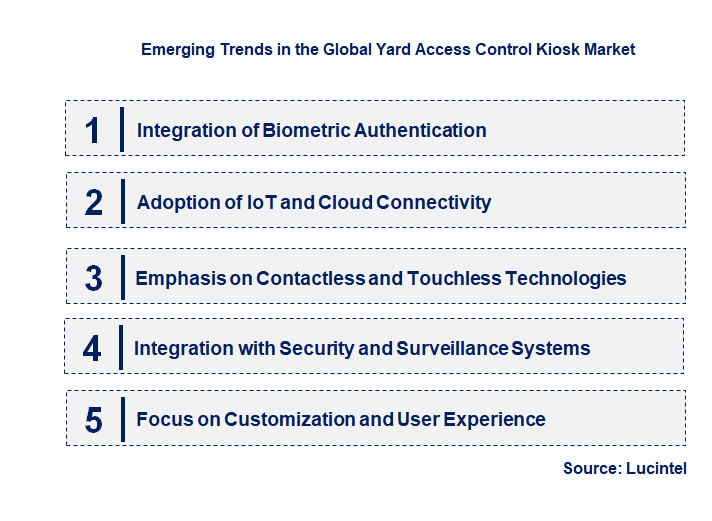 Emerging Trends in the Global Yard Access Control Kiosk Market

1 Integration of Biometric Authentication

2 Adoption of IoT and Cloud Connectivity

3 Emphasis on Contactless and Touchless Technologies

4 Integration with Security and Surveillance Systems

5 Focus on Customization and User Experience

Source: Lucintel